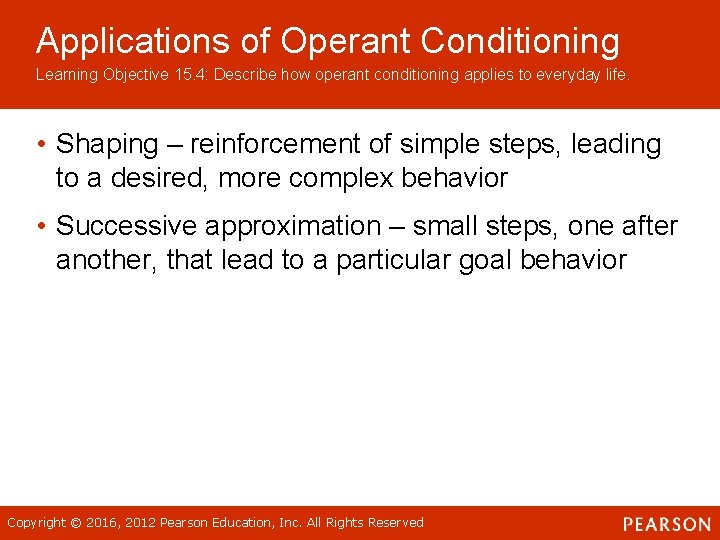 Applications of Operant Conditioning
Learning Objective 15.4: Describe how operant conditioning applies to everyday life.

• Shaping – reinforcement of simple steps, leading to a desired, more complex behavior

• Successive approximation – small steps, one after another, that lead to a particular goal behavior

Copyright © 2016, 2012 Pearson Education, Inc. All Rights Reserved

PEARSON